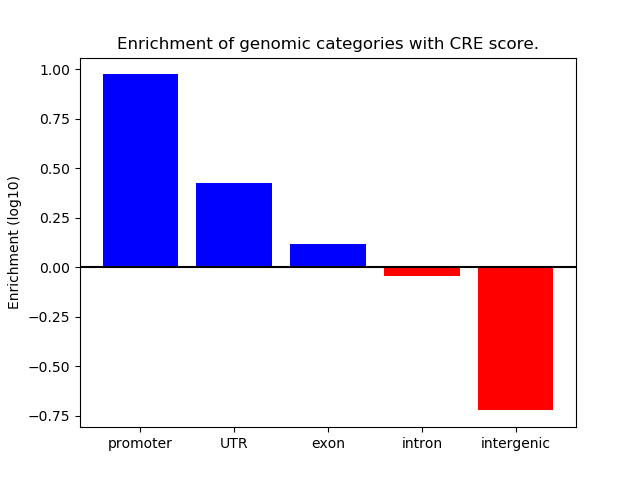 Enrichment of genomic categories with CRE score.

Enrichment (log10)

1.00
0.75
0.50
0.25
0.00
−0.25
−0.50
−0.75

promoter
UTR
exon
intron
intergenic